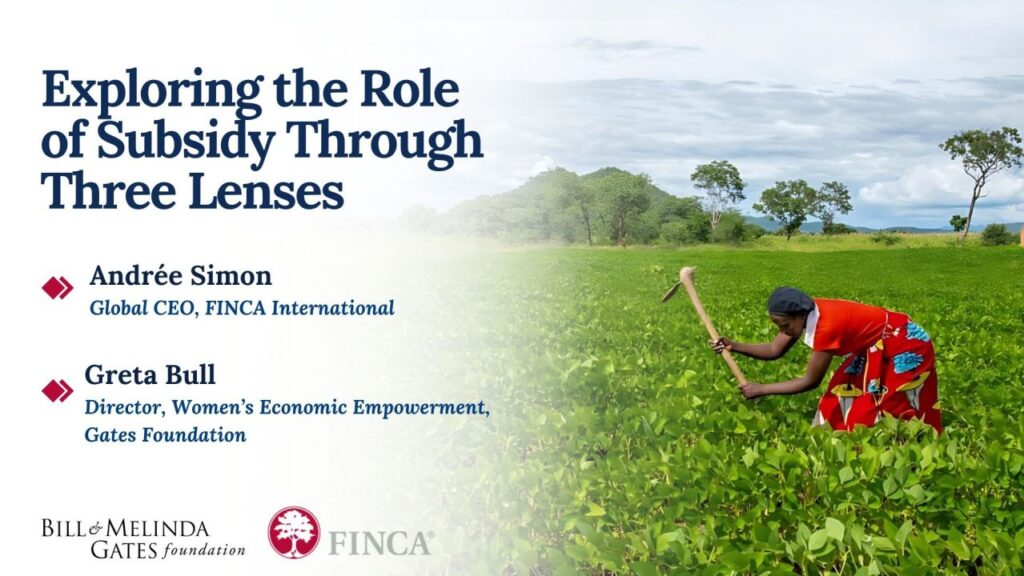 Exploring the Role of Subsidy Through Three Lenses

Andrée Simon
Global CEO, FINCA International

Greta Bull
Director, Women's Economic Empowerment, Gates Foundation

BILL & MELINDA GATES foundation

FINCA®